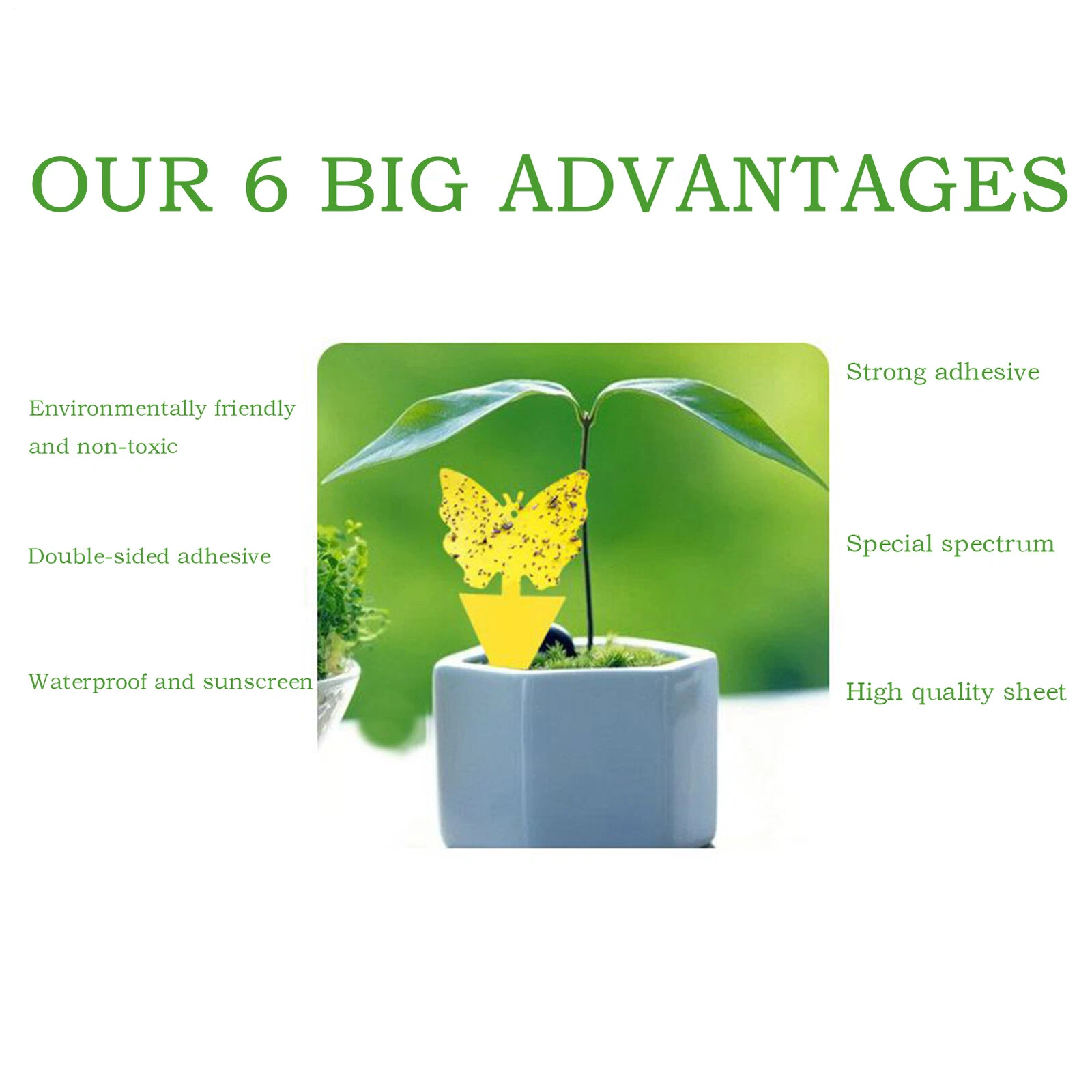 OUR 6 BIG ADVANTAGES

Environmentally friendly and non-toxic

Double-sided adhesive

Waterproof and sunscreen

Strong adhesive

Special spectrum

High quality sheet